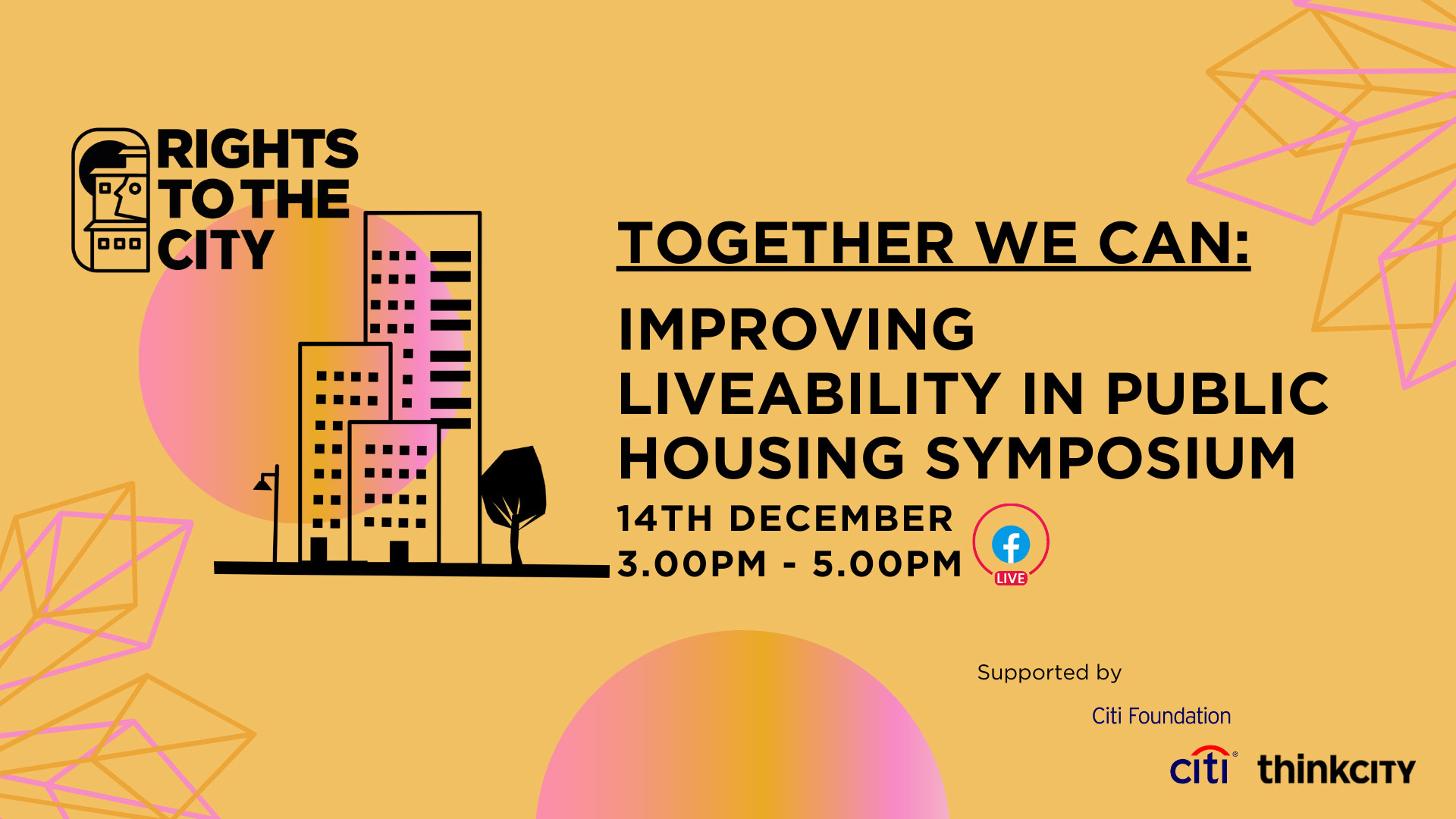 RIGHTS TO THE CITY

TOGETHER WE CAN:

IMPROVING LIVEABILITY IN PUBLIC HOUSING SYMPOSIUM

14TH DECEMBER
3.00PM - 5.00PM

LIVE

Supported by

Citi Foundation

citi thinkCITY